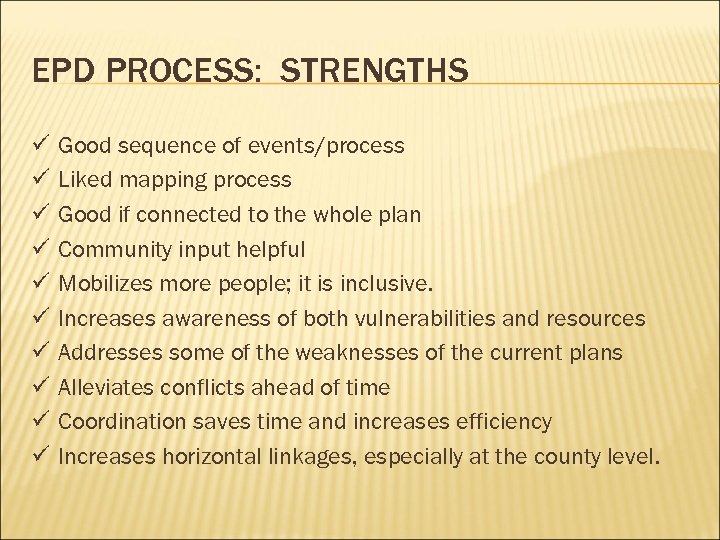 EPD PROCESS:  STRENGTHS

✓ Good sequence of events/process
✓ Liked mapping process
✓ Good if connected to the whole plan
✓ Community input helpful
✓ Mobilizes more people; it is inclusive.
✓ Increases awareness of both vulnerabilities and resources
✓ Addresses some of the weaknesses of the current plans
✓ Alleviates conflicts ahead of time
✓ Coordination saves time and increases efficiency
✓ Increases horizontal linkages, especially at the county level.